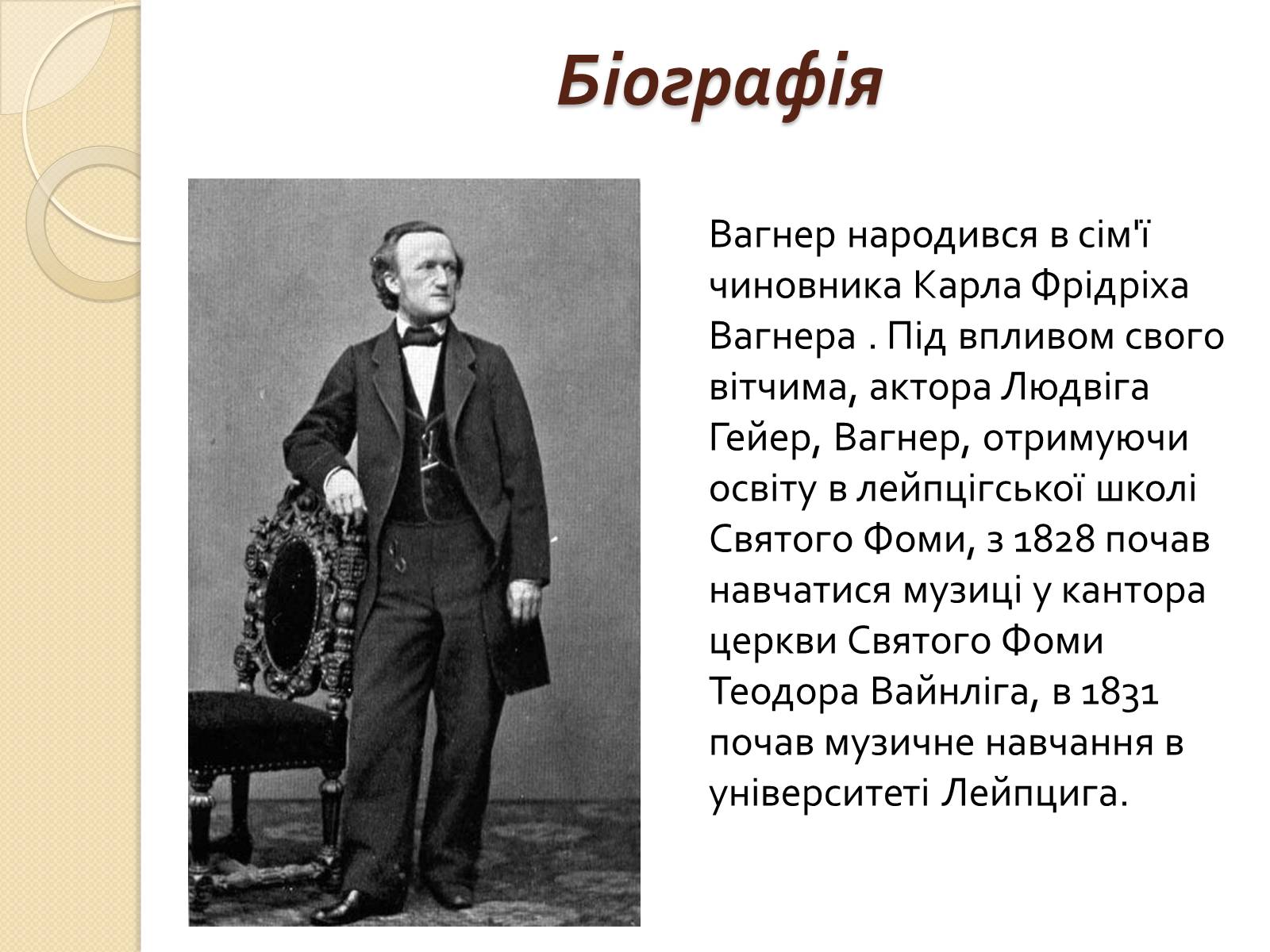 Біографія

Вагнер народився в сім'ї чиновника Карла Фрідріха Вагнера . Під впливом свого вітчима, актора Людвіга Гейер, Вагнер, отримуючи освіту в лейпцігської школі Святого Фоми, з 1828 почав навчатися музиці у кантора церкви Святого Фоми Теодора Вайнліга, в 1831 почав музичне навчання в університеті Лейпцига.